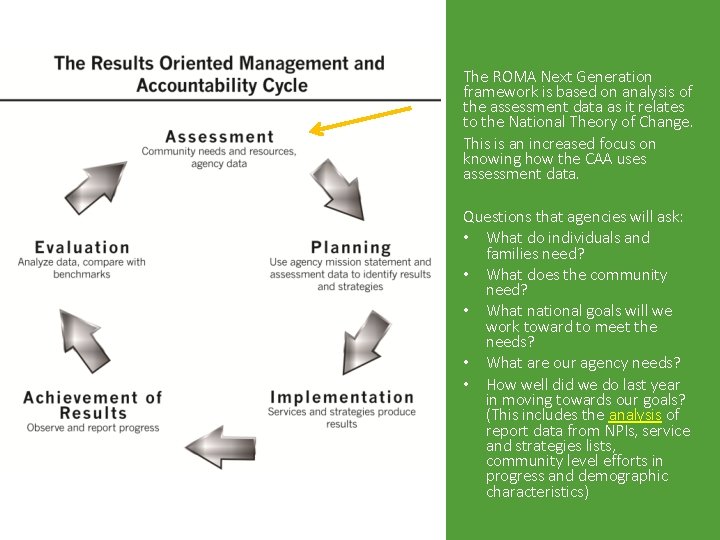 The Results Oriented Management and Accountability Cycle

Assessment
Community needs and resources, agency data

Planning
Use agency mission statement and assessment data to identify results and strategies

Implementation
Services and strategies produce results

Achievement of Results
Observe and report progress

Evaluation
Analyze data, compare with benchmarks

The ROMA Next Generation framework is based on analysis of the assessment data as it relates to the National Theory of Change.

This is an increased focus on knowing how the CAA uses assessment data.

Questions that agencies will ask:
• What do individuals and families need?
• What does the community need?
• What national goals will we work toward to meet the needs?
• What are our agency needs?
• How well did we do last year in moving towards our goals? (This includes the analysis of report data from NPIs, service and strategies lists, community level efforts in progress and demographic characteristics)